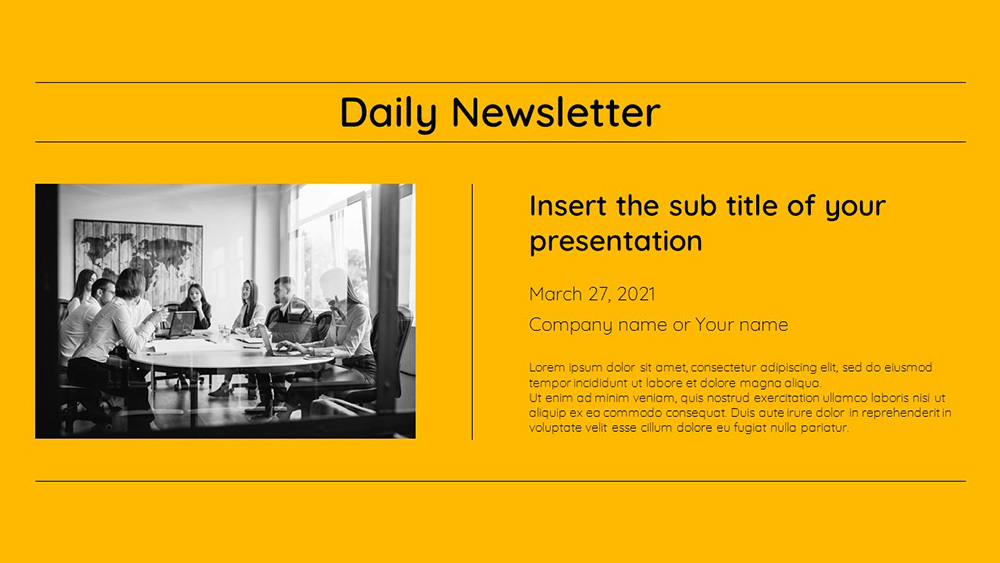 Daily Newsletter

Insert the sub title of your presentation

March 27, 2021

Company name or Your name

Lorem ipsum dolor sit amet, consectetur adipiscing elit, sed do eiusmod tempor incididunt ut labore et dolore magna aliqua.
Ut enim ad minim veniam, quis nostrud exercitation ullamco laboris nisi ut aliquip ex ea commodo consequat. Duis aute irure dolor in reprehenderit in voluptate velit esse cillum dolore eu fugiat nulla pariatur.